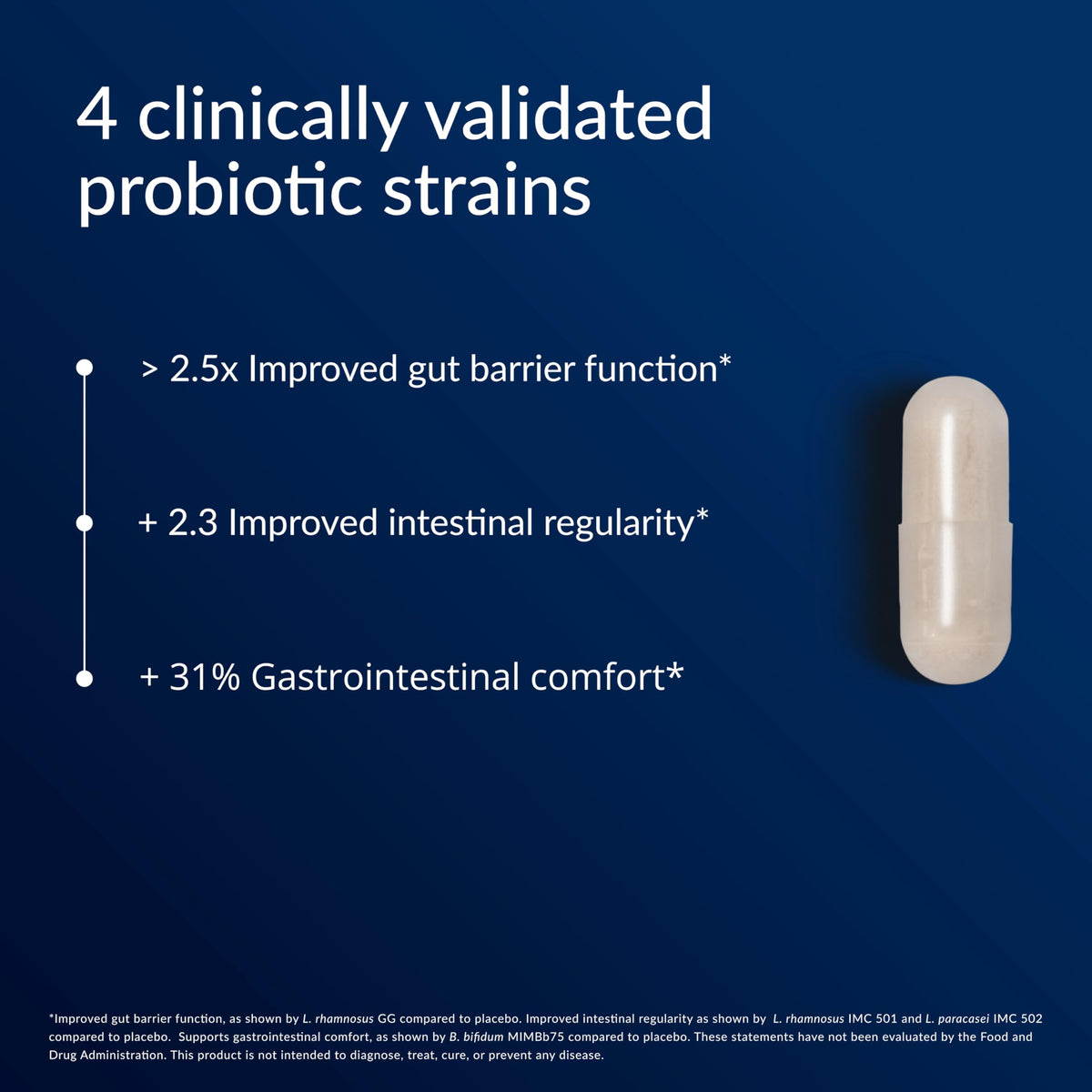 4 clinically validated probiotic strains

> 2.5x Improved gut barrier function*

+ 2.3 Improved intestinal regularity*

+ 31% Gastrointestinal comfort*

*Improved gut barrier function, as shown by L. rhamnosus GG compared to placebo. Improved intestinal regularity as shown by L. rhamnosus IMC 501 and L. paracasei IMC 502 compared to placebo. Supports gastrointestinal comfort, as shown by B. bifidum MIMBb75 compared to placebo. These statements have not been evaluated by the Food and Drug Administration. This product is not intended to diagnose, treat, cure, or prevent any disease.